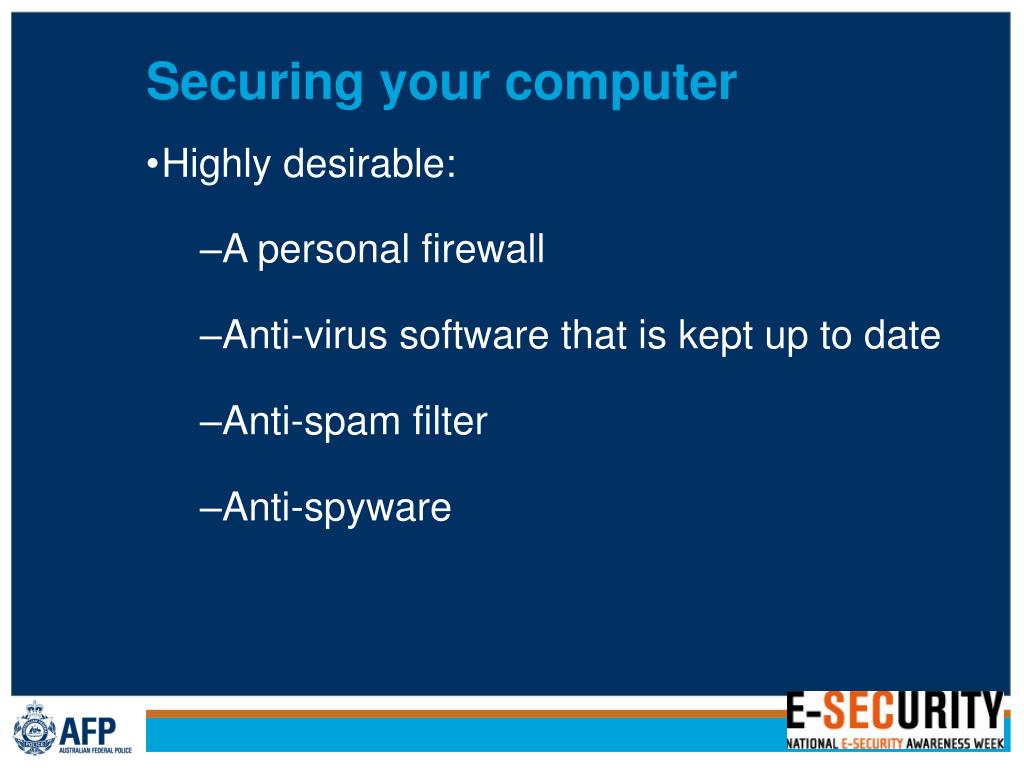 Securing your computer

•Highly desirable:

–A personal firewall

–Anti-virus software that is kept up to date

–Anti-spam filter

–Anti-spyware

AFP
AUSTRALIAN FEDERAL POLICE

E-SECURITY
NATIONAL E-SECURITY AWARENESS WEEK